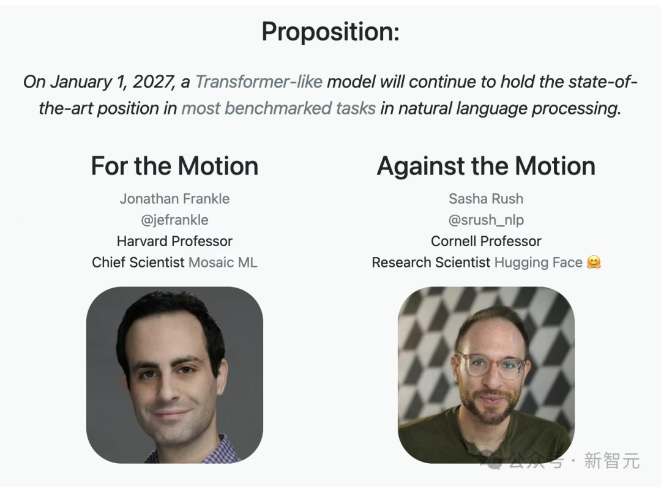 Proposition:

On January 1, 2027, a Transformer-like model will continue to hold the state-of-the-art position in most benchmarked tasks in natural language processing.

For the Motion

Jonathan Frankle
@jefrankle
Harvard Professor
Chief Scientist Mosaic ML

Against the Motion

Sasha Rush
@srush_nlp
Cornell Professor
Research Scientist Hugging Face 🤗

公众号 · 新智元